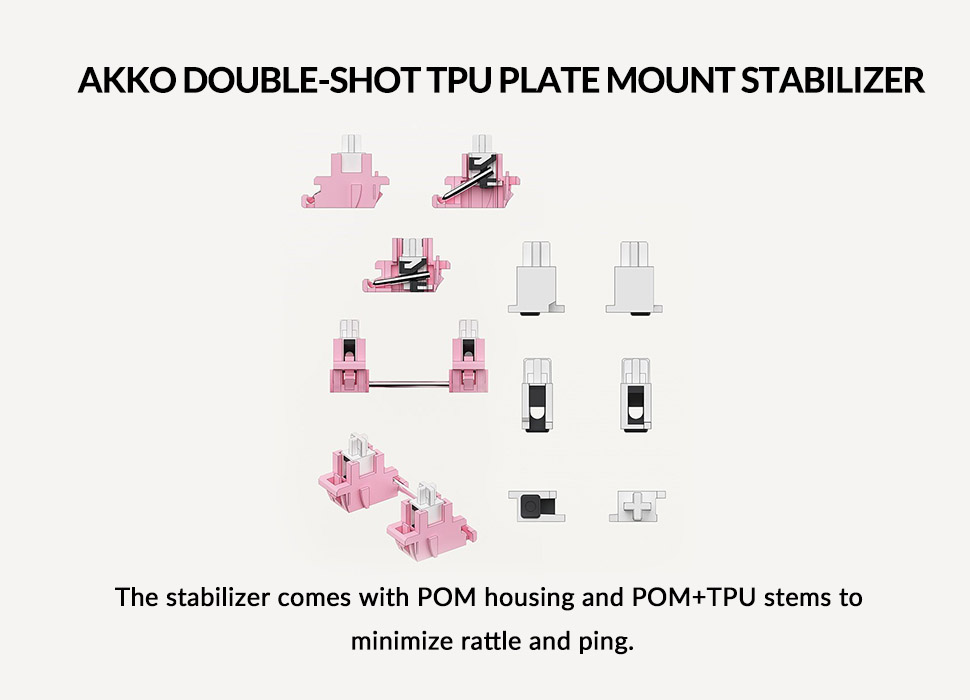 AKKO DOUBLE-SHOT TPU PLATE MOUNT STABILIZER

The stabilizer comes with POM housing and POM+TPU stems to minimize rattle and ping.